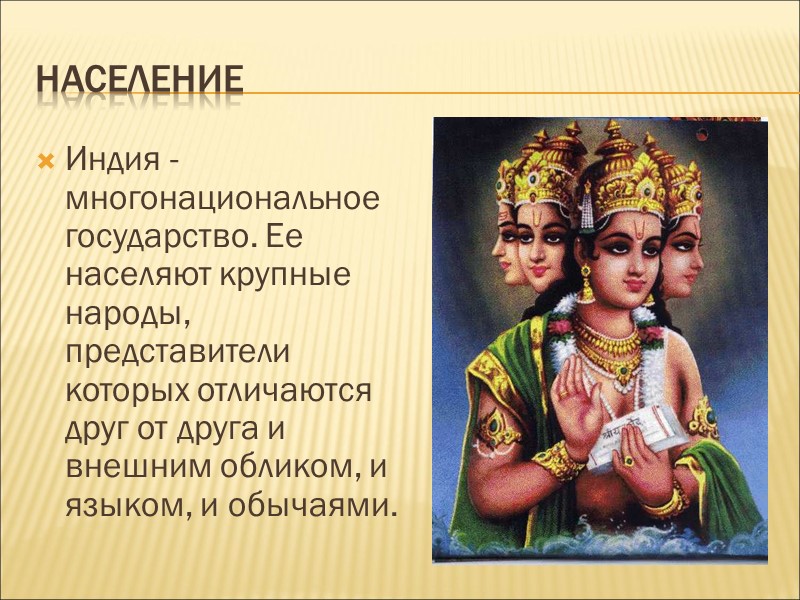 НАСЕЛЕНИЕ

Индия - многонациональное государство. Ее населяют крупные народы, представители которых отличаются друг от друга и внешним обликом, и языком, и обычаями.